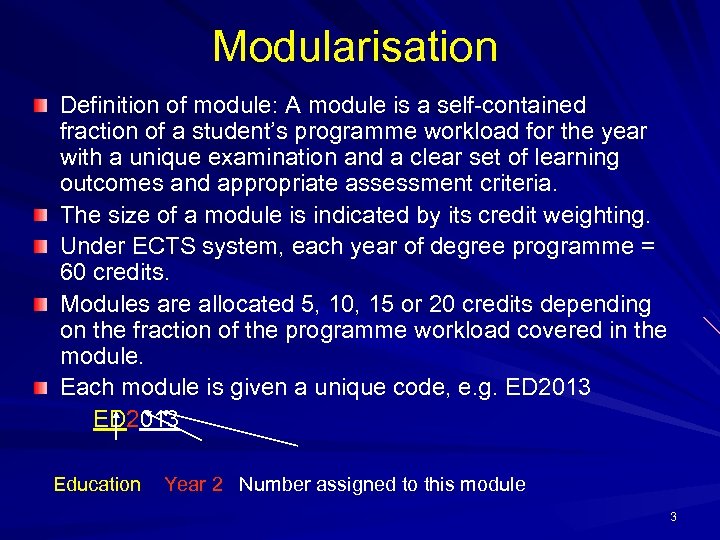 Modularisation

Definition of module: A module is a self-contained fraction of a student's programme workload for the year with a unique examination and a clear set of learning outcomes and appropriate assessment criteria.

The size of a module is indicated by its credit weighting.

Under ECTS system, each year of degree programme = 60 credits.

Modules are allocated 5, 10, 15 or 20 credits depending on the fraction of the programme workload covered in the module.

Each module is given a unique code, e.g. ED2013

ED2013

Education Year 2 Number assigned to this module

3